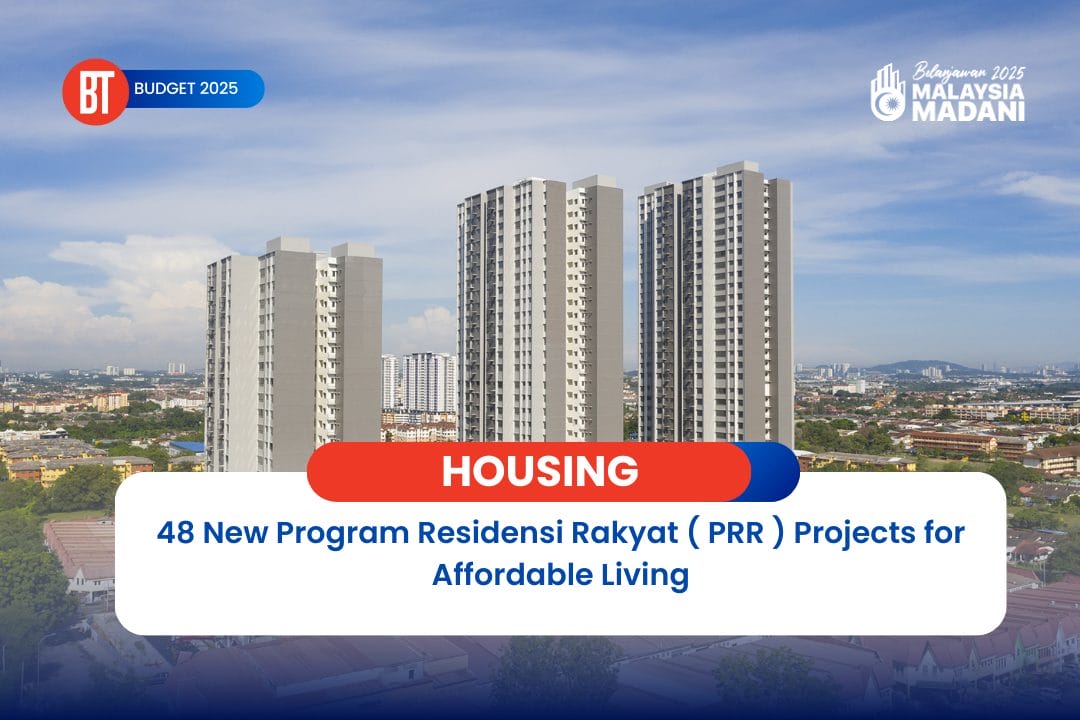 BT BUDGET 2025

Belanjawan 2025 MALAYSIA MADANI

HOUSING

48 New Program Residensi Rakyat ( PRR ) Projects for Affordable Living